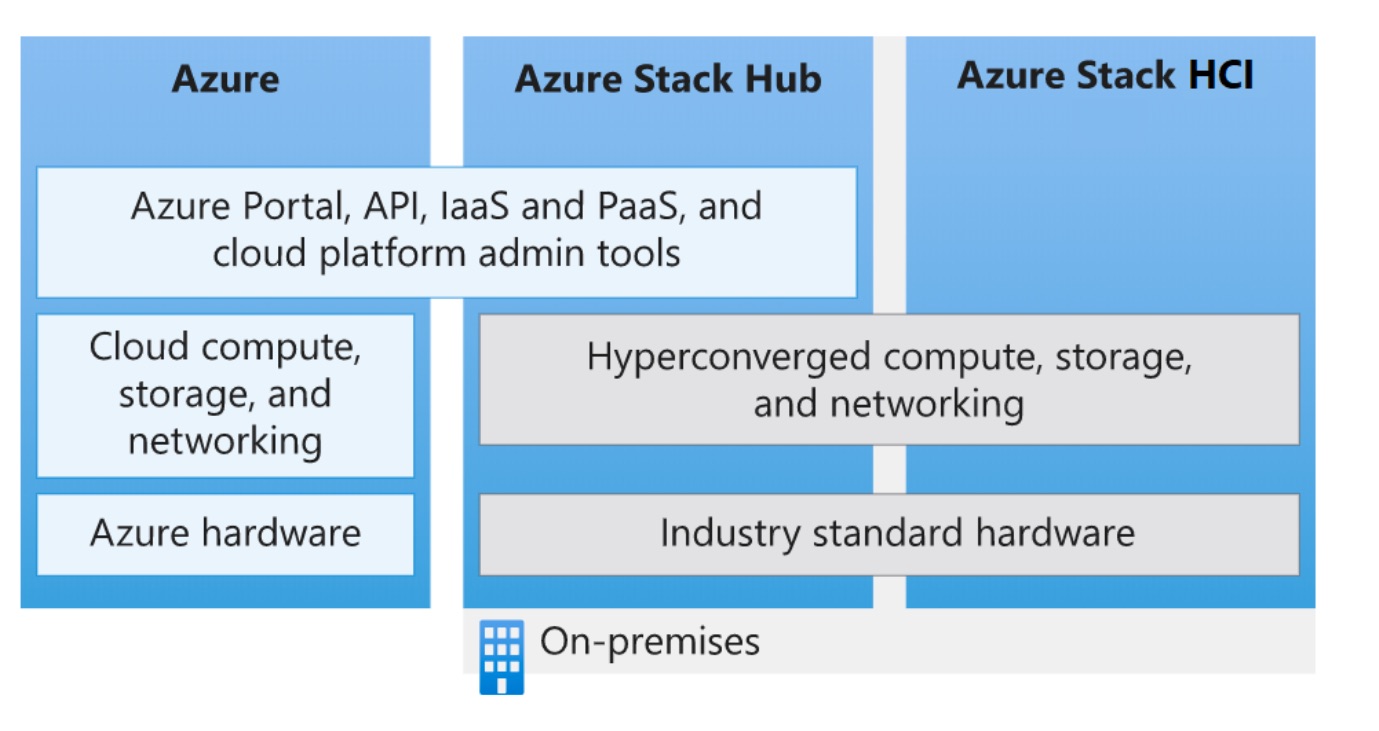 Azure

Azure Stack Hub

Azure Stack HCI

Azure Portal, API, IaaS and PaaS, and cloud platform admin tools

Cloud compute, storage, and networking

Hyperconverged compute, storage, and networking

Azure hardware

Industry standard hardware

On-premises